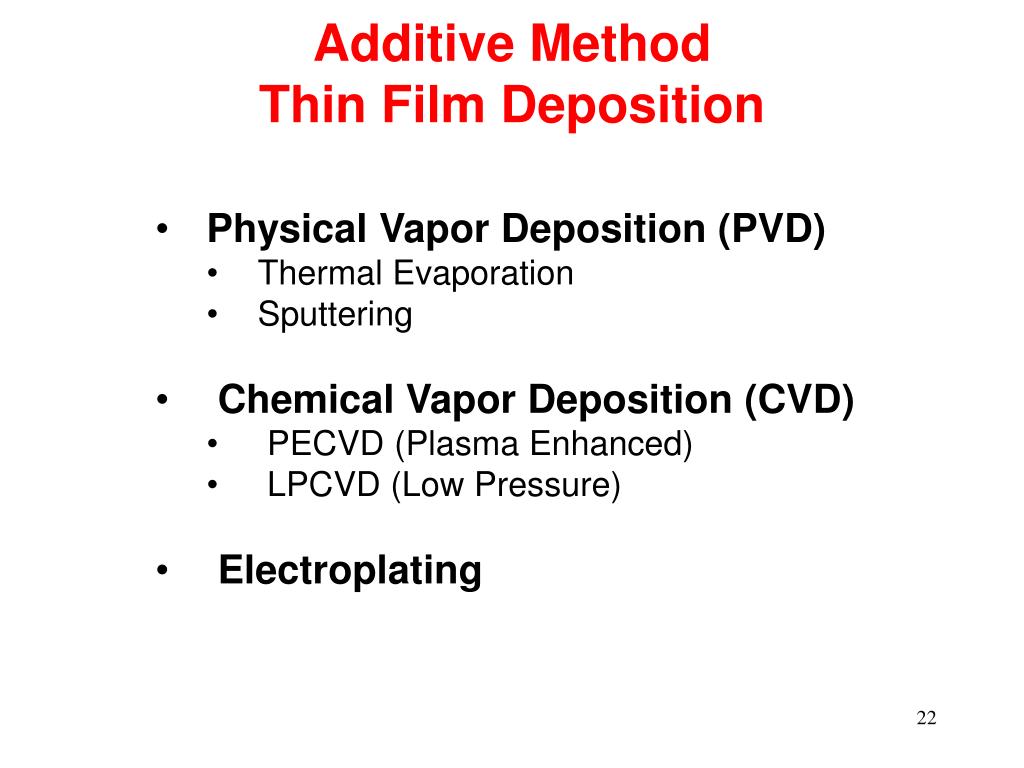 Additive Method
Thin Film Deposition

• Physical Vapor Deposition (PVD)
• Thermal Evaporation
• Sputtering

• Chemical Vapor Deposition (CVD)
• PECVD (Plasma Enhanced)
• LPCVD (Low Pressure)

• Electroplating

22